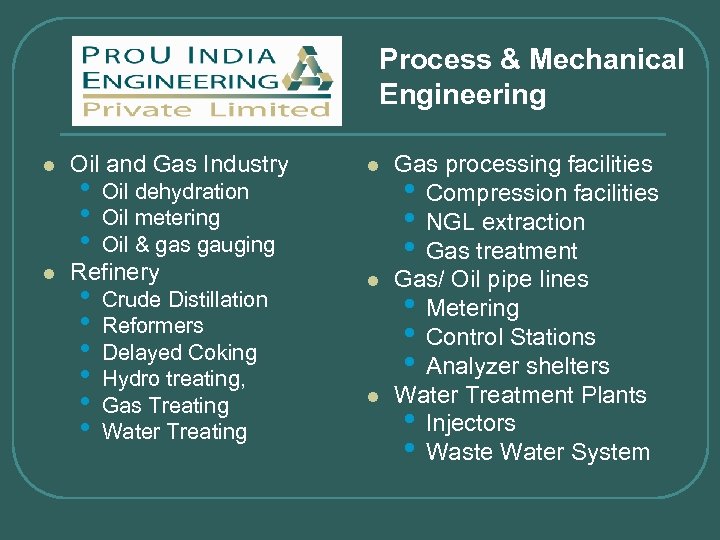 PROU INDIA ENGINEERING
Private Limited

Process & Mechanical Engineering

- Oil and Gas Industry
  - Oil dehydration
  - Oil metering
  - Oil & gas gauging
- Refinery
  - Crude Distillation
  - Reformers
  - Delayed Coking
  - Hydro treating,
  - Gas Treating
  - Water Treating

- Gas processing facilities
  - Compression facilities
  - NGL extraction
  - Gas treatment
- Gas/ Oil pipe lines
  - Metering
  - Control Stations
  - Analyzer shelters
- Water Treatment Plants
  - Injectors
  - Waste Water System